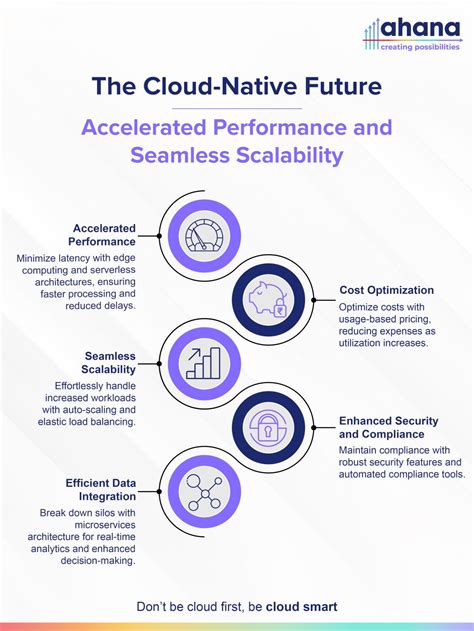 ahana
creating possibilities

The Cloud-Native Future

Accelerated Performance and Seamless Scalability

Accelerated Performance
Minimize latency with edge computing and serverless architectures, ensuring faster processing and reduced delays.

Cost Optimization
Optimize costs with usage-based pricing, reducing expenses as utilization increases.

Seamless Scalability
Effortlessly handle increased workloads with auto-scaling and elastic load balancing.

Enhanced Security and Compliance
Maintain compliance with robust security features and automated compliance tools.

Efficient Data Integration
Break down silos with microservices architecture for real-time analytics and enhanced decision-making.

Don't be cloud first, be cloud smart